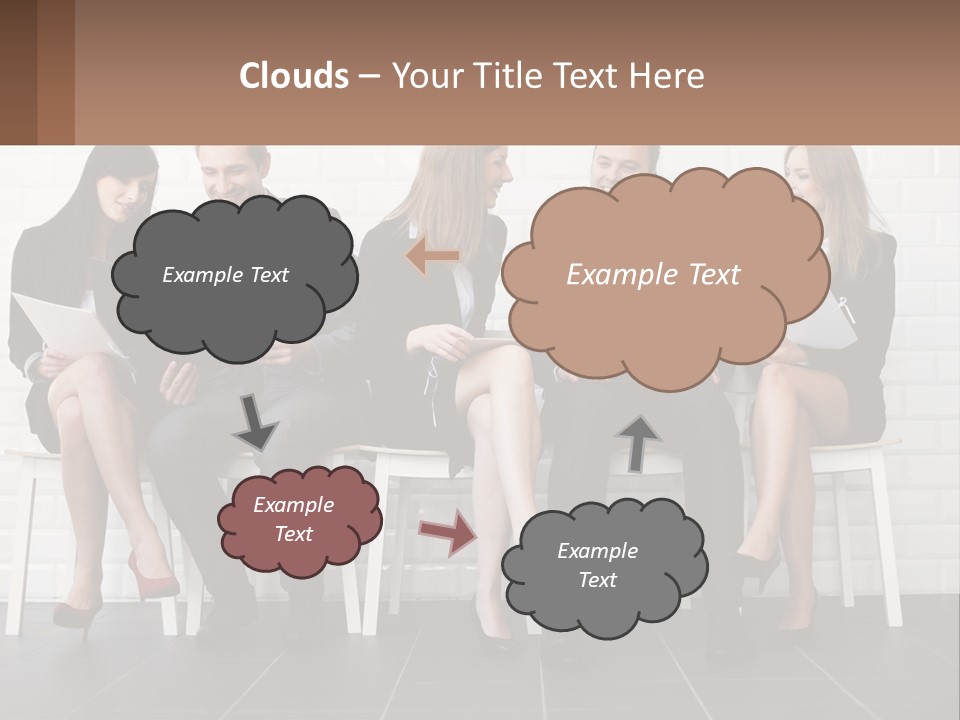 Clouds – Your Title Text Here

Example Text

Example Text

Example Text

Example Text